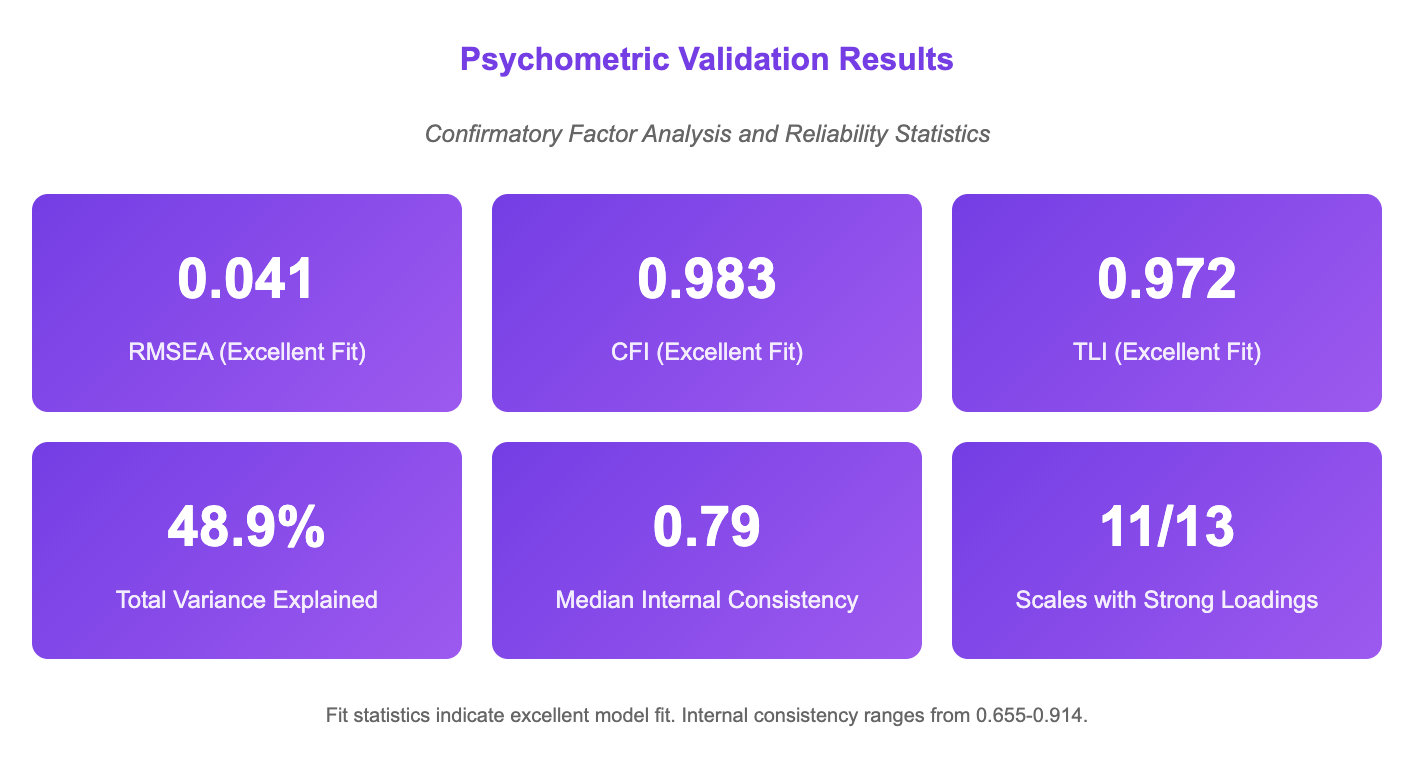 Psychometric Validation Results

Confirmatory Factor Analysis and Reliability Statistics

0.041

RMSEA (Excellent Fit)

0.983

CFI (Excellent Fit)

0.972

TLI (Excellent Fit)

48.9%

Total Variance Explained

0.79

Median Internal Consistency

11/13

Scales with Strong Loadings

Fit statistics indicate excellent model fit. Internal consistency ranges from 0.655-0.914.